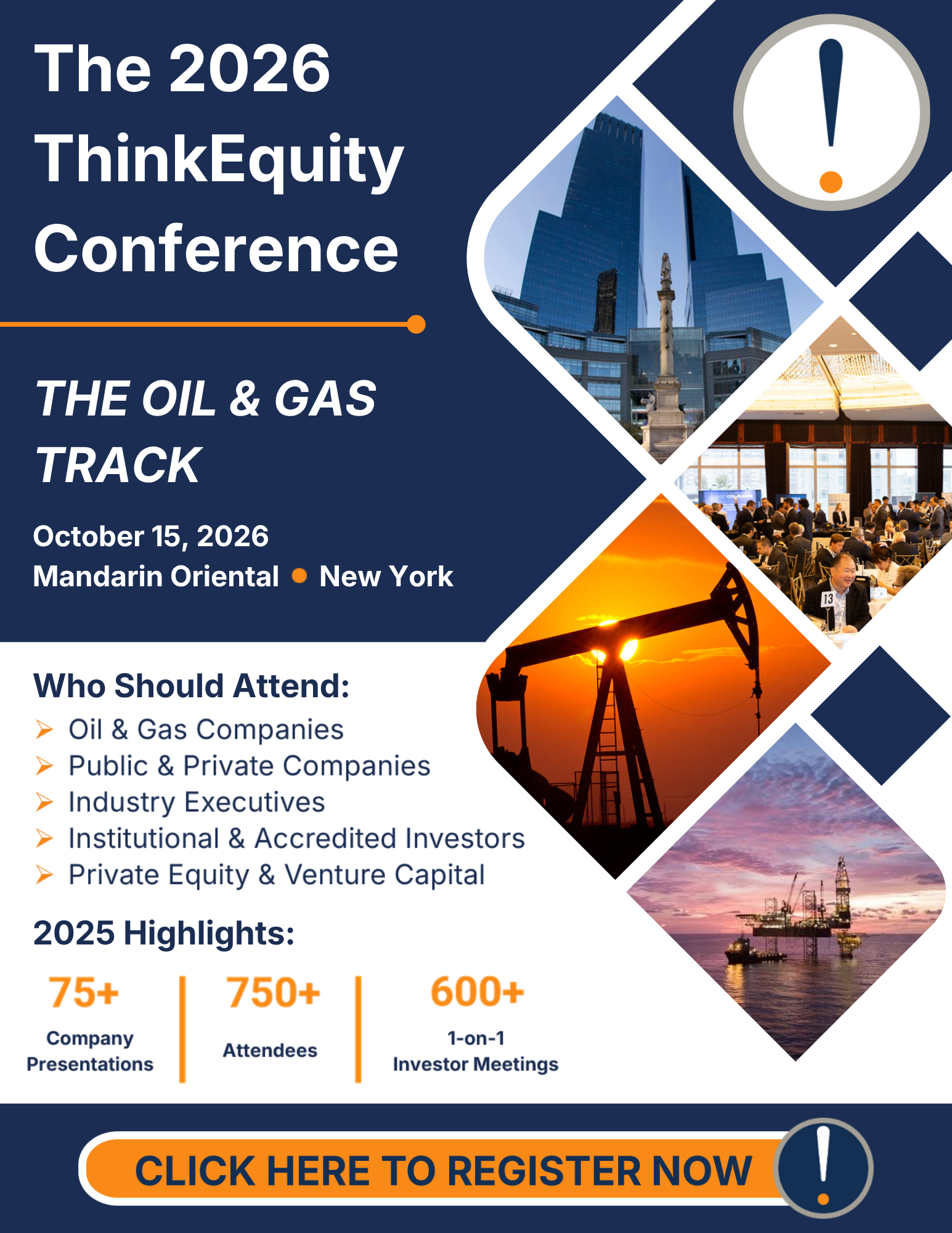 The 2026 ThinkEquity Conference

THE OIL & GAS TRACK

October 15, 2026
Mandarin Oriental • New York

Who Should Attend:
Oil & Gas Companies
Public & Private Companies
Industry Executives
Institutional & Accredited Investors
Private Equity & Venture Capital

2025 Highlights:

75+
Company Presentations

750+
Attendees

600+
1-on-1 Investor Meetings

CLICK HERE TO REGISTER NOW